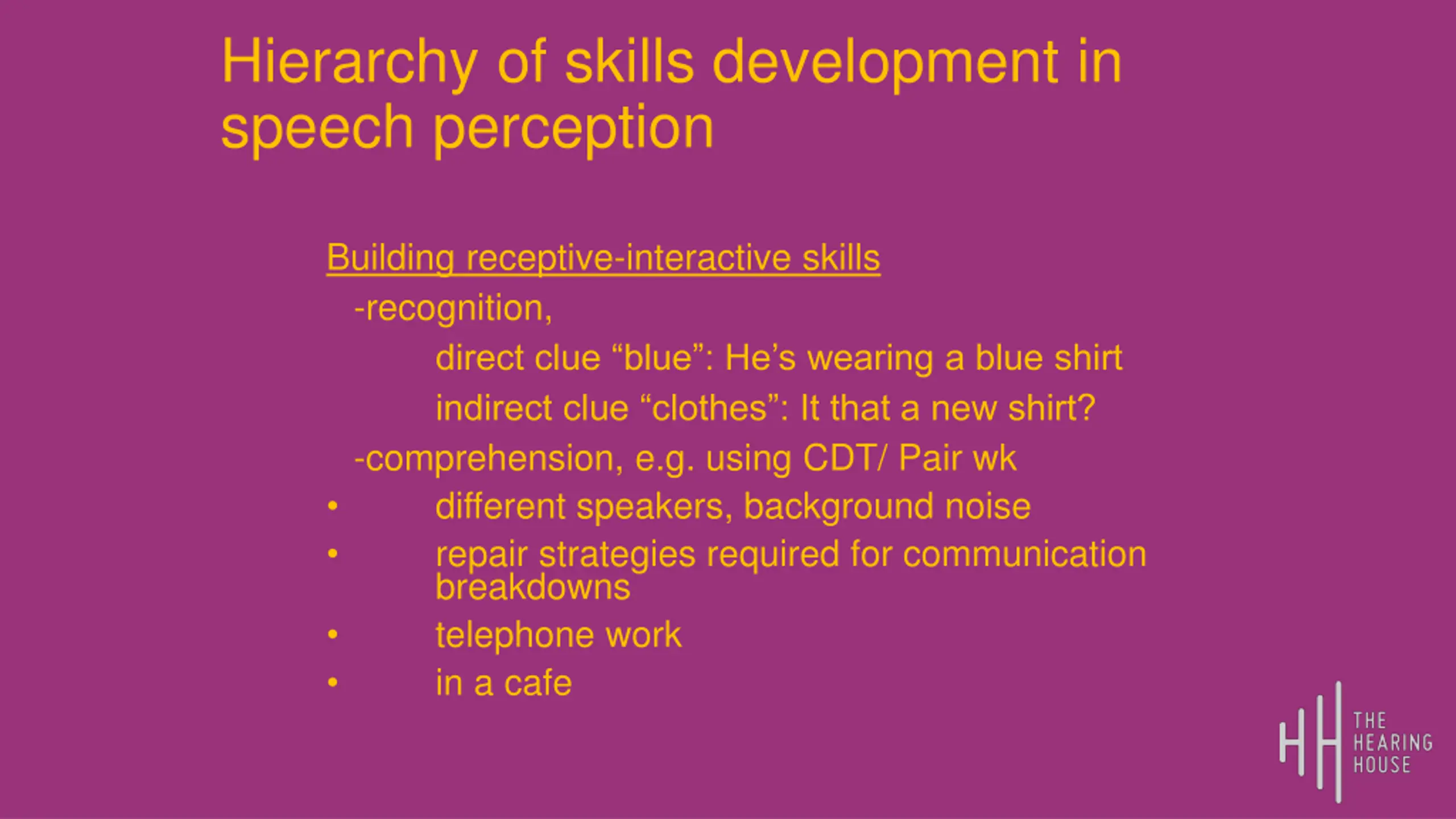 Hierarchy of skills development in speech perception

Building receptive-interactive skills

-recognition,

direct clue “blue”: He’s wearing a blue shirt

indirect clue “clothes”: It that a new shirt?

-comprehension, e.g. using CDT/ Pair wk

• different speakers, background noise

• repair strategies required for communication breakdowns

• telephone work

• in a cafe

HH THE HEARING HOUSE